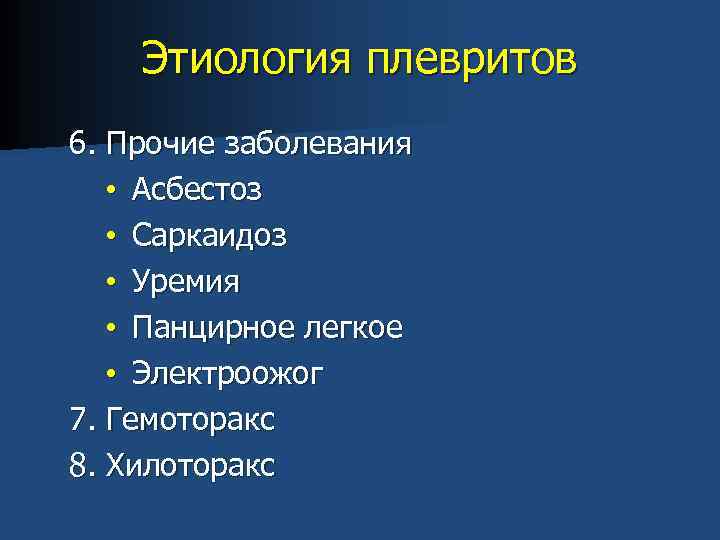 Этиология плевритов

6. Прочие заболевания
• Асбестоз
• Саркаидоз
• Уремия
• Панцирное легкое
• Электроожог
7. Гемоторакс
8. Хилоторакс